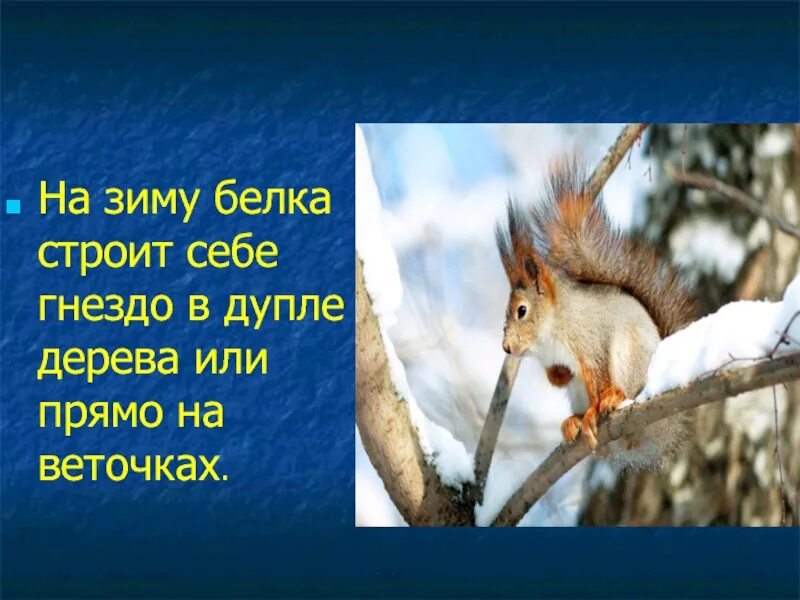 На зиму белка строит себе гнездо в дупле дерева или прямо на веточках.